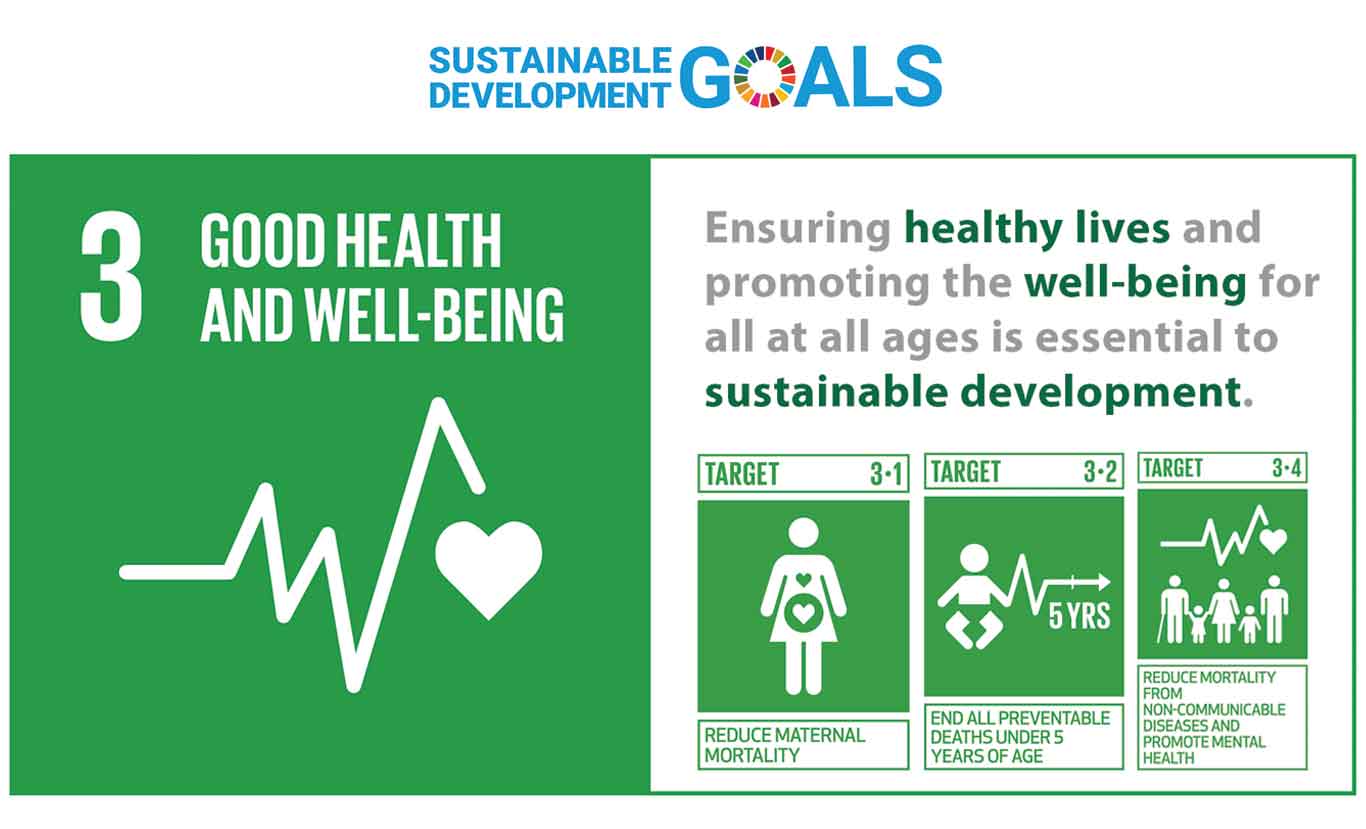 SUSTAINABLE DEVELOPMENT GOALS

3 GOOD HEALTH AND WELL-BEING

Ensuring healthy lives and promoting the well-being for all at all ages is essential to sustainable development.

TARGET 3·1

REDUCE MATERNAL MORTALITY

TARGET 3·2

5 YRS

END ALL PREVENTABLE DEATHS UNDER 5 YEARS OF AGE

TARGET 3·4

REDUCE MORTALITY FROM NON-COMMUNICABLE DISEASES AND PROMOTE MENTAL HEALTH